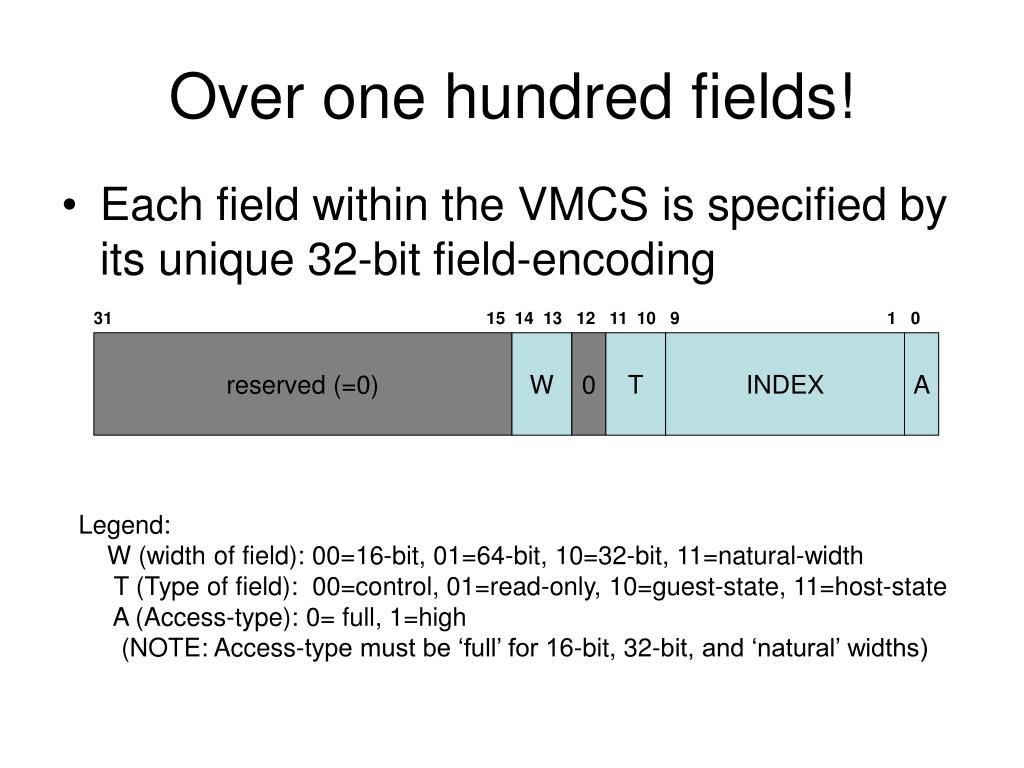 Over one hundred fields!

• Each field within the VMCS is specified by its unique 32-bit field-encoding

31 15 14 13 12 11 10 9 1 0

reserved (=0) W 0 T INDEX A

Legend:
W (width of field): 00=16-bit, 01=64-bit, 10=32-bit, 11=natural-width
T (Type of field): 00=control, 01=read-only, 10=guest-state, 11=host-state
A (Access-type): 0= full, 1=high
(NOTE: Access-type must be ‘full’ for 16-bit, 32-bit, and ‘natural’ widths)